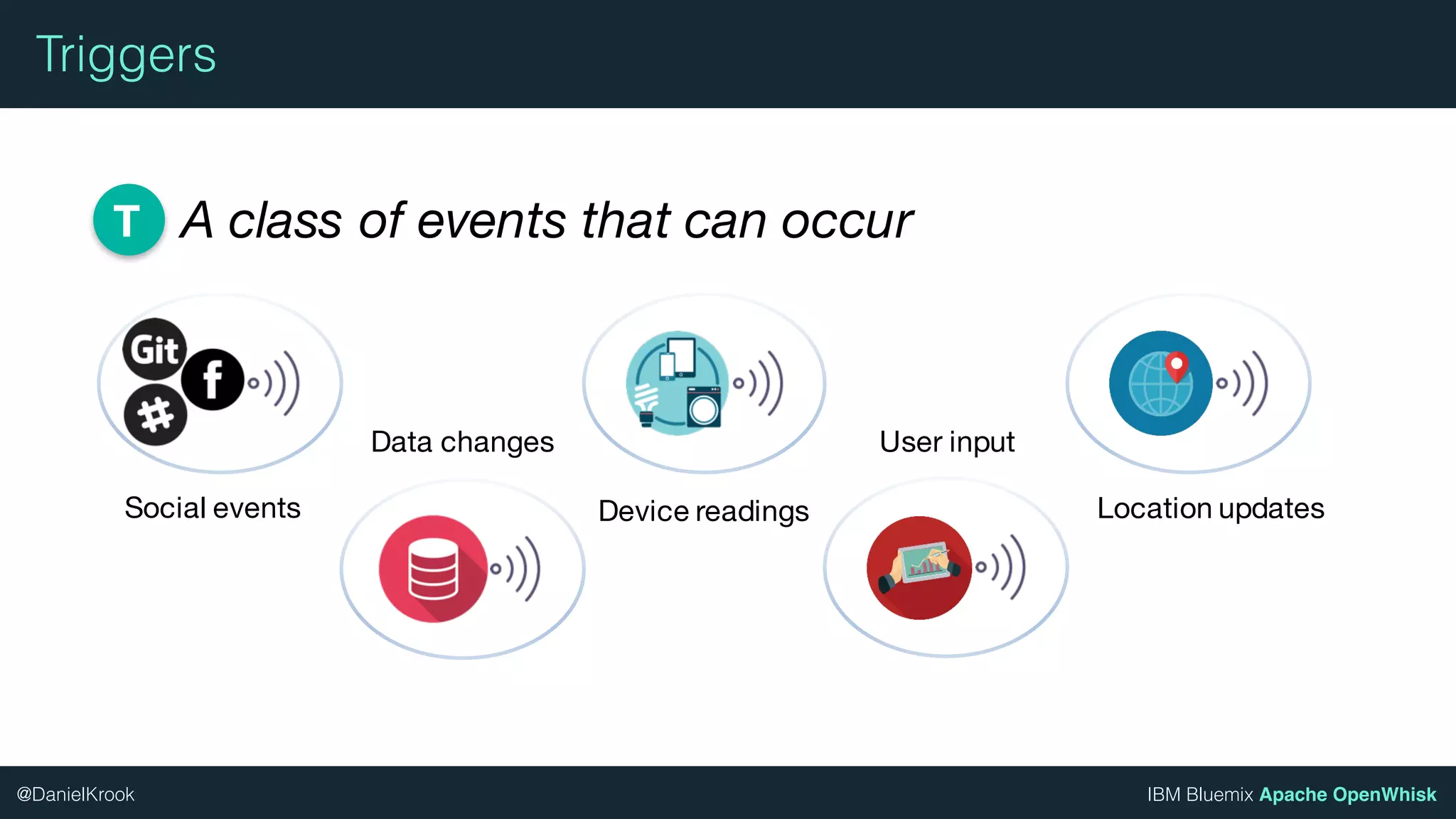 Triggers

T A class of events that can occur

Git

f

Social events

Data changes

Device readings

User input

Location updates

@DanielKrook

IBM Bluemix Apache OpenWhisk